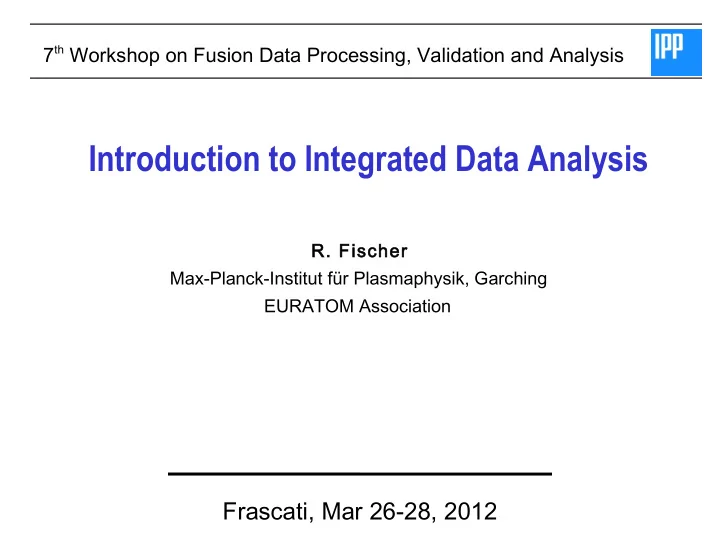 7$^{th}$ Workshop on Fusion Data Processing, Validation and Analysis

IPP

Introduction to Integrated Data Analysis

R. Fischer

Max-Planck-Institut für Plasmaphysik, Garching

EURATOM Association

Frascati, Mar 26-28, 2012